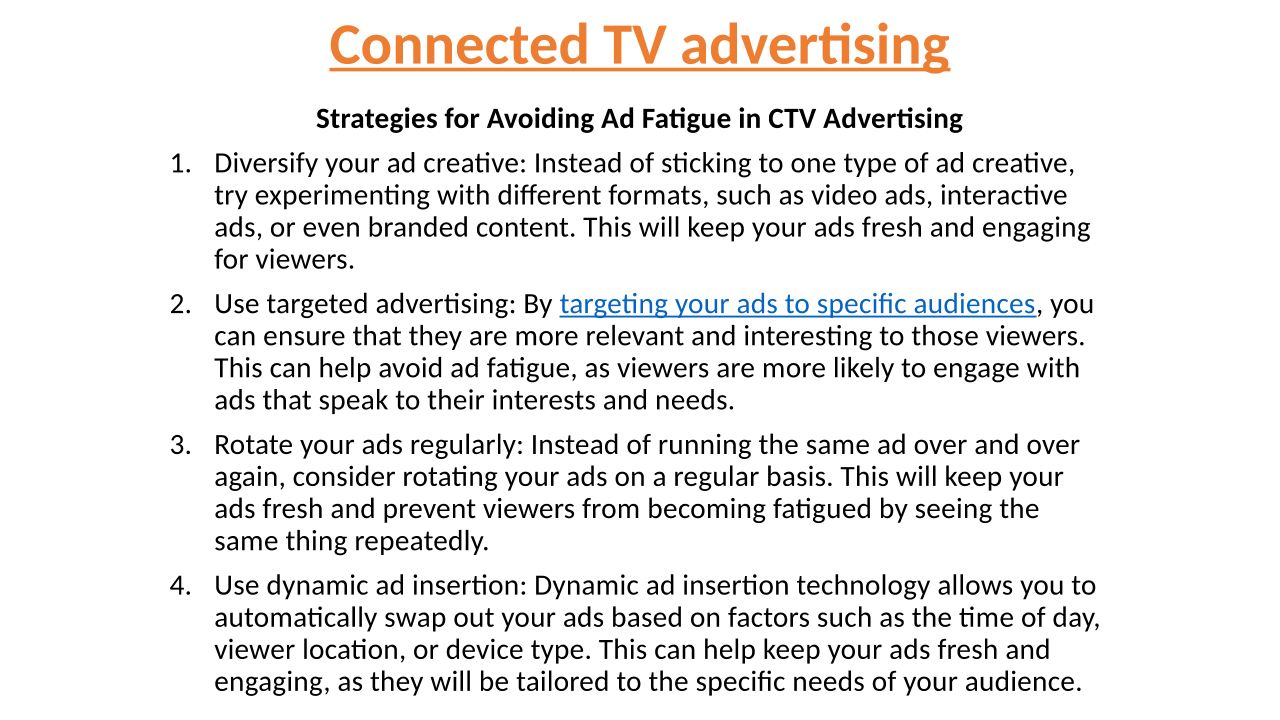 Connected TV advertising

Strategies for Avoiding Ad Fatigue in CTV Advertising

1. Diversify your ad creative: Instead of sticking to one type of ad creative, try experimenting with different formats, such as video ads, interactive ads, or even branded content. This will keep your ads fresh and engaging for viewers.

2. Use targeted advertising: By targeting your ads to specific audiences, you can ensure that they are more relevant and interesting to those viewers. This can help avoid ad fatigue, as viewers are more likely to engage with ads that speak to their interests and needs.

3. Rotate your ads regularly: Instead of running the same ad over and over again, consider rotating your ads on a regular basis. This will keep your ads fresh and prevent viewers from becoming fatigued by seeing the same thing repeatedly.

4. Use dynamic ad insertion: Dynamic ad insertion technology allows you to automatically swap out your ads based on factors such as the time of day, viewer location, or device type. This can help keep your ads fresh and engaging, as they will be tailored to the specific needs of your audience.